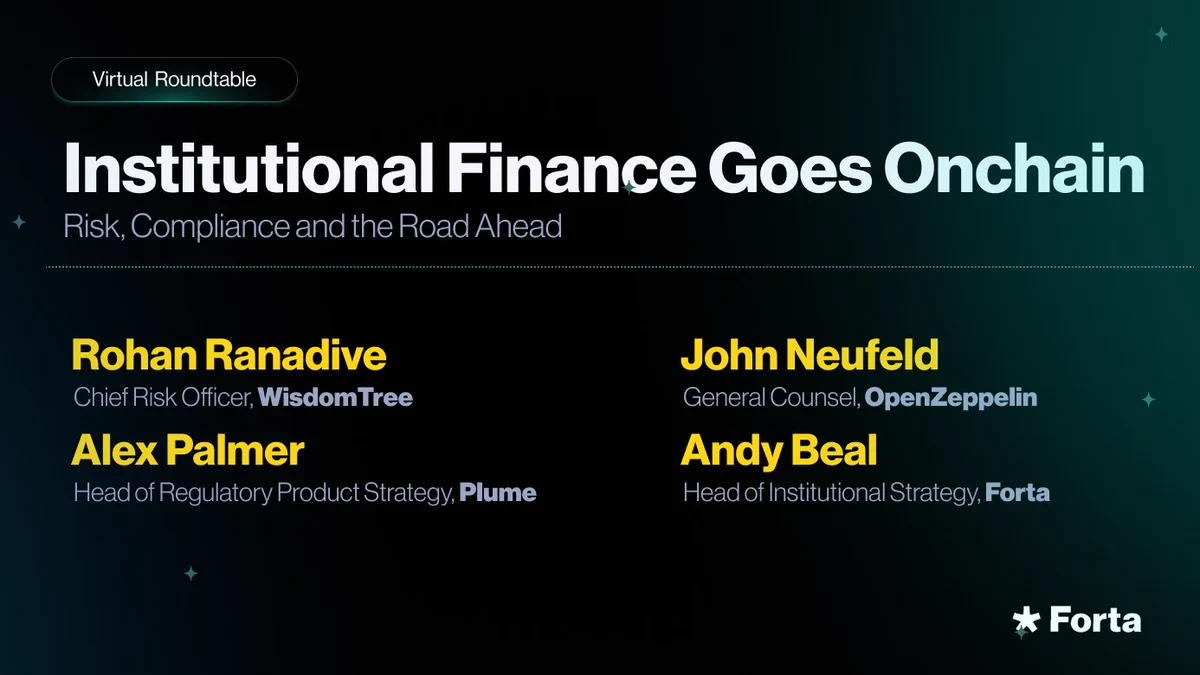 Virtual Roundtable

Institutional Finance Goes Onchain

Risk, Compliance and the Road Ahead

Rohan Ranadive

Chief Risk Officer, WisdomTree

Alex Palmer

Head of Regulatory Product Strategy, Plume

John Neufeld

General Counsel, OpenZeppelin

Andy Beal

Head of Institutional Strategy, Forta

Forta